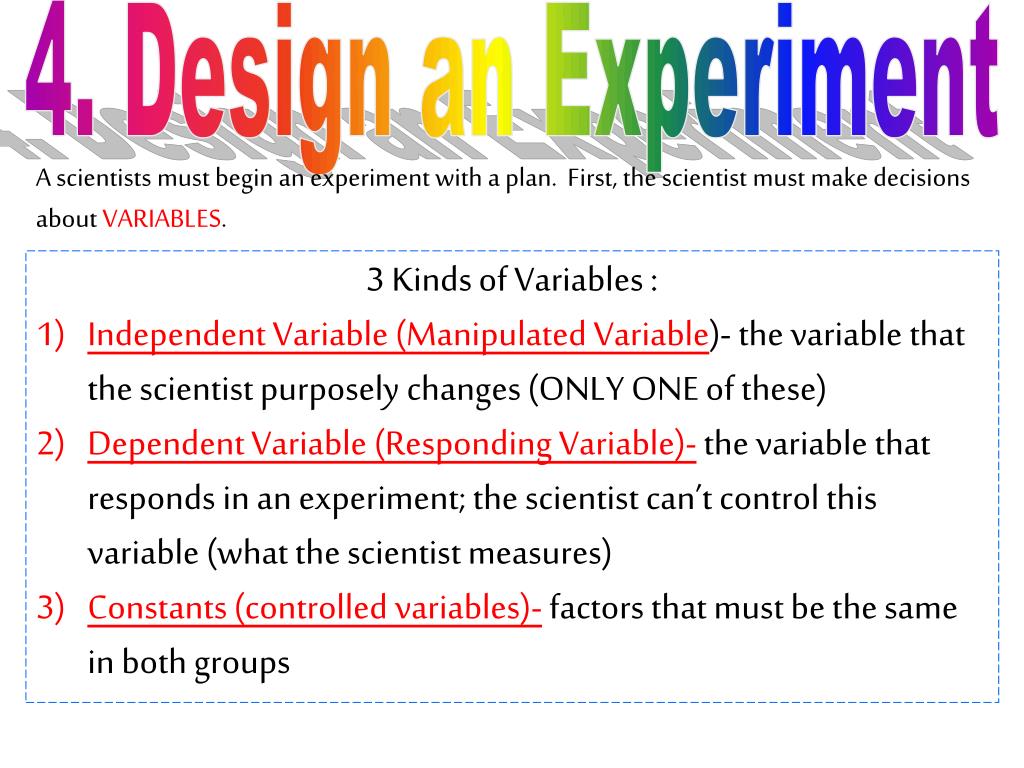 4. Design an Experiment

A scientists must begin an experiment with a plan. First, the scientist must make decisions about VARIABLES.

3 Kinds of Variables :

1) Independent Variable (Manipulated Variable)- the variable that the scientist purposely changes (ONLY ONE of these)
2) Dependent Variable (Responding Variable)- the variable that responds in an experiment; the scientist can't control this variable (what the scientist measures)
3) Constants (controlled variables)- factors that must be the same in both groups